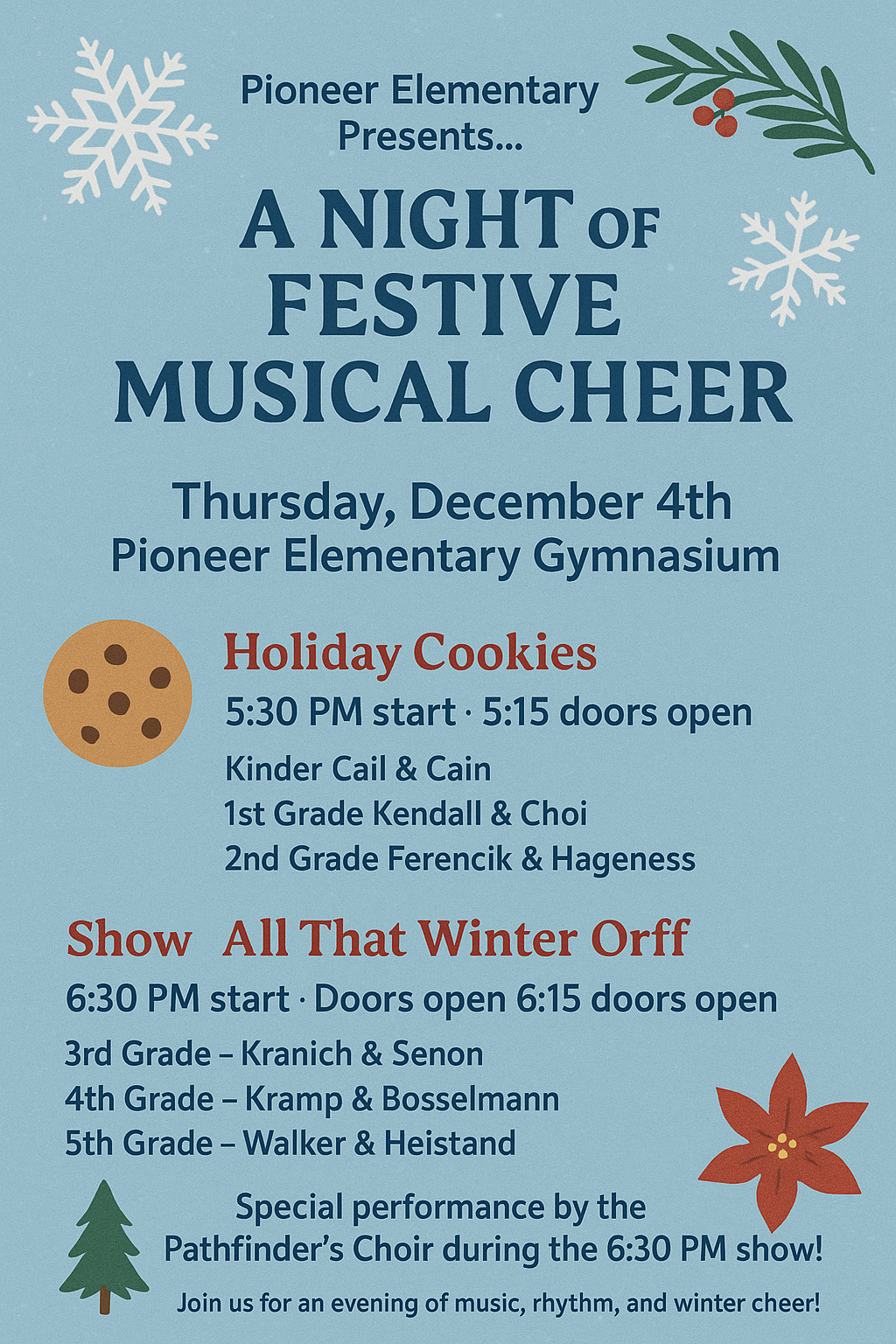 Pioneer Elementary
Presents...

A NIGHT OF FESTIVE MUSICAL CHEER

Thursday, December 4th
Pioneer Elementary Gymnasium

Holiday Cookies
5:30 PM start · 5:15 doors open

Kinder Cail & Cain
1st Grade Kendall & Choi
2nd Grade Ferencik & Hageness

Show All That Winter Orff
6:30 PM start · Doors open 6:15 doors open

3rd Grade – Kranich & Senon
4th Grade – Kramp & Bosselmann
5th Grade – Walker & Heistand

Special performance by the Pathfinder's Choir during the 6:30 PM show!

Join us for an evening of music, rhythm, and winter cheer!